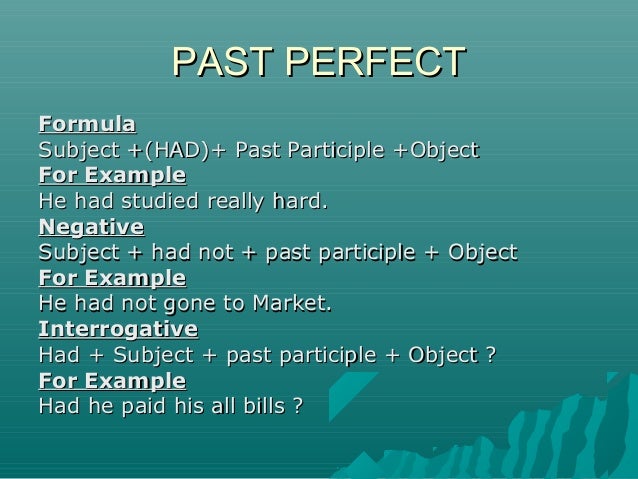 PAST PERFECT

Formula
Subject +(HAD)+ Past Participle +Object
For Example
He had studied really hard.
Negative
Subject + had not + past participle + Object
For Example
He had not gone to Market.
Interrogative
Had + Subject + past participle + Object ?
For Example
Had he paid his all bills ?